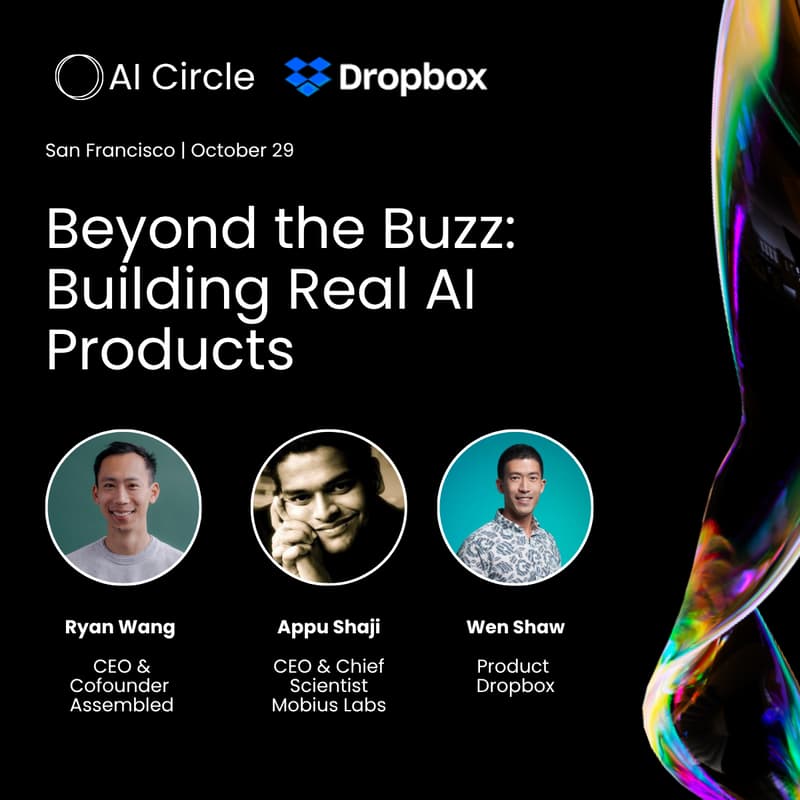 AI Circle Dropbox

San Francisco | October 29

Beyond the Buzz: Building Real AI Products

Ryan Wang
CEO & Cofounder Assembled

Appu Shaji
CEO & Chief Scientist Mobius Labs

Wen Shaw
Product Dropbox